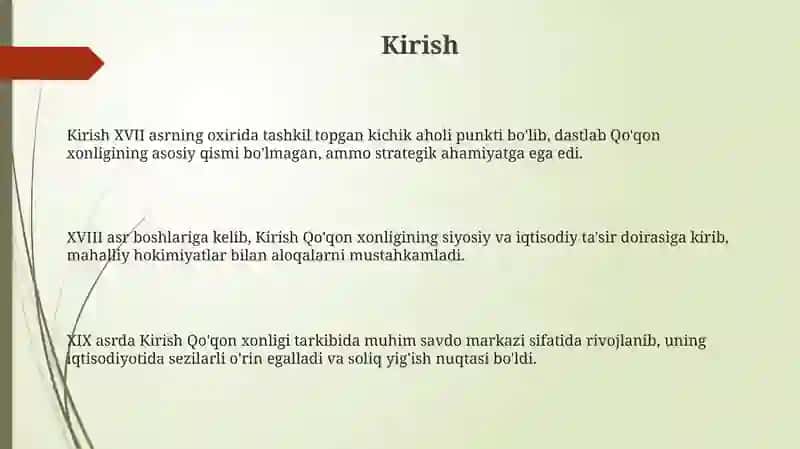 Kirish

Kirish XVII asrning oxirida tashkil topgan kichik aholi punkti bo'lib, dastlab Qo'qon xonligining asosiy qismi bo'lmagan, ammo strategik ahamiyatga ega edi.

XVIII asr boshlariga kelib, Kirish Qo'qon xonligining siyosiy va iqtisodiy ta'sir doirasiga kirib, mahalliy hokimiyatlar bilan aloqalarni mustahkamladi.

XIX asrda Kirish Qo'qon xonligi tarkibida muhim savdo markazi sifatida rivojlanib, uning iqtisodiyotida sezilarli o'rin egalladi va soliq yig'ish nuqtasi bo'ldi.